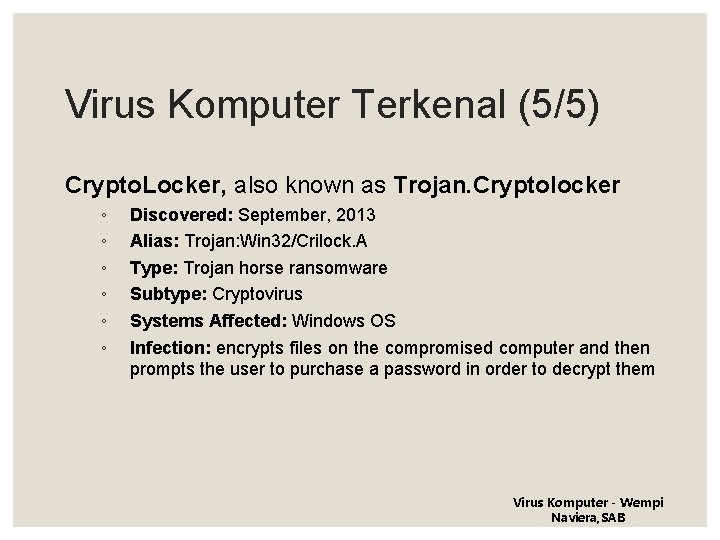 Virus Komputer Terkenal (5/5)

CryptoLocker, also known as Trojan.Cryptolocker

◦ Discovered: September, 2013
◦ Alias: Trojan:Win32/Crilock.A
◦ Type: Trojan horse ransomware
◦ Subtype: Cryptovirus
◦ Systems Affected: Windows OS
◦ Infection: encrypts files on the compromised computer and then prompts the user to purchase a password in order to decrypt them

Virus Komputer - Wempi Naviera, SAB